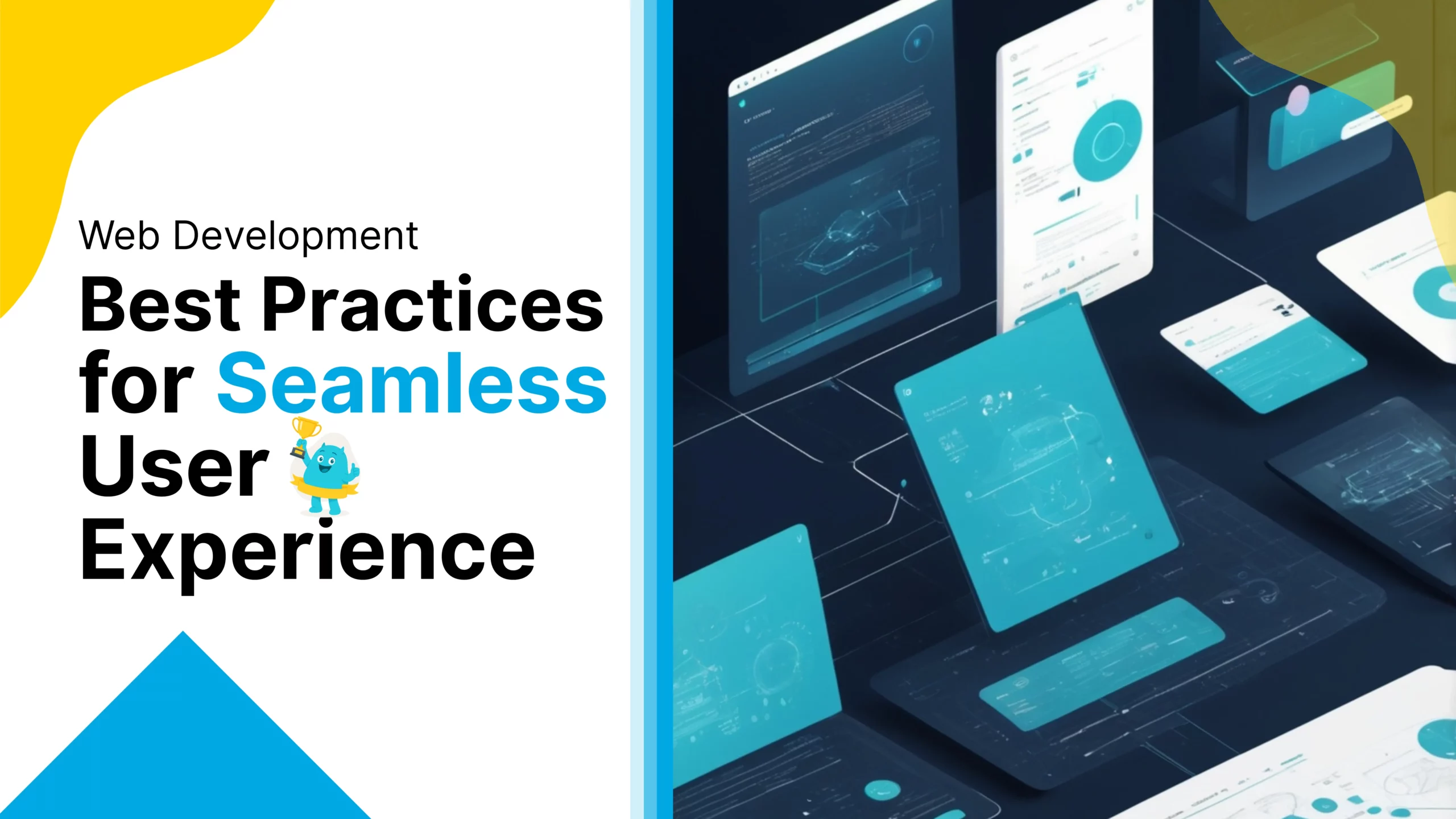 Web Development

Best Practices for Seamless User Experience